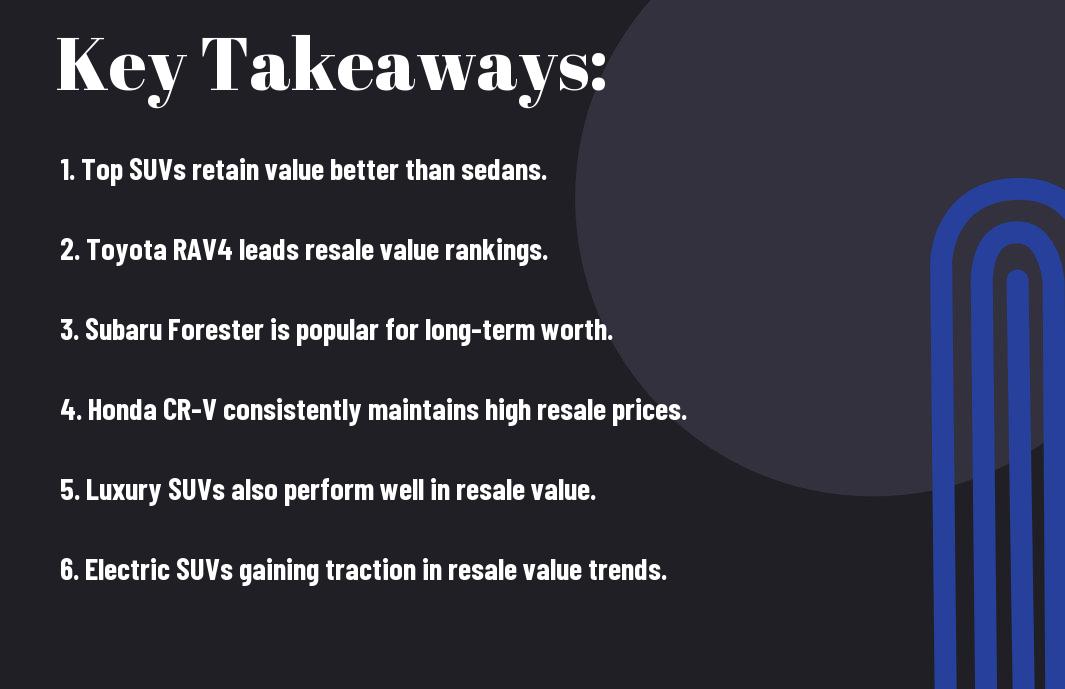 Key Takeaways:

1. Top SUVs retain value better than sedans.

2. Toyota RAV4 leads resale value rankings.

3. Subaru Forester is popular for long-term worth.

4. Honda CR-V consistently maintains high resale prices.

5. Luxury SUVs also perform well in resale value.

6. Electric SUVs gaining traction in resale value trends.